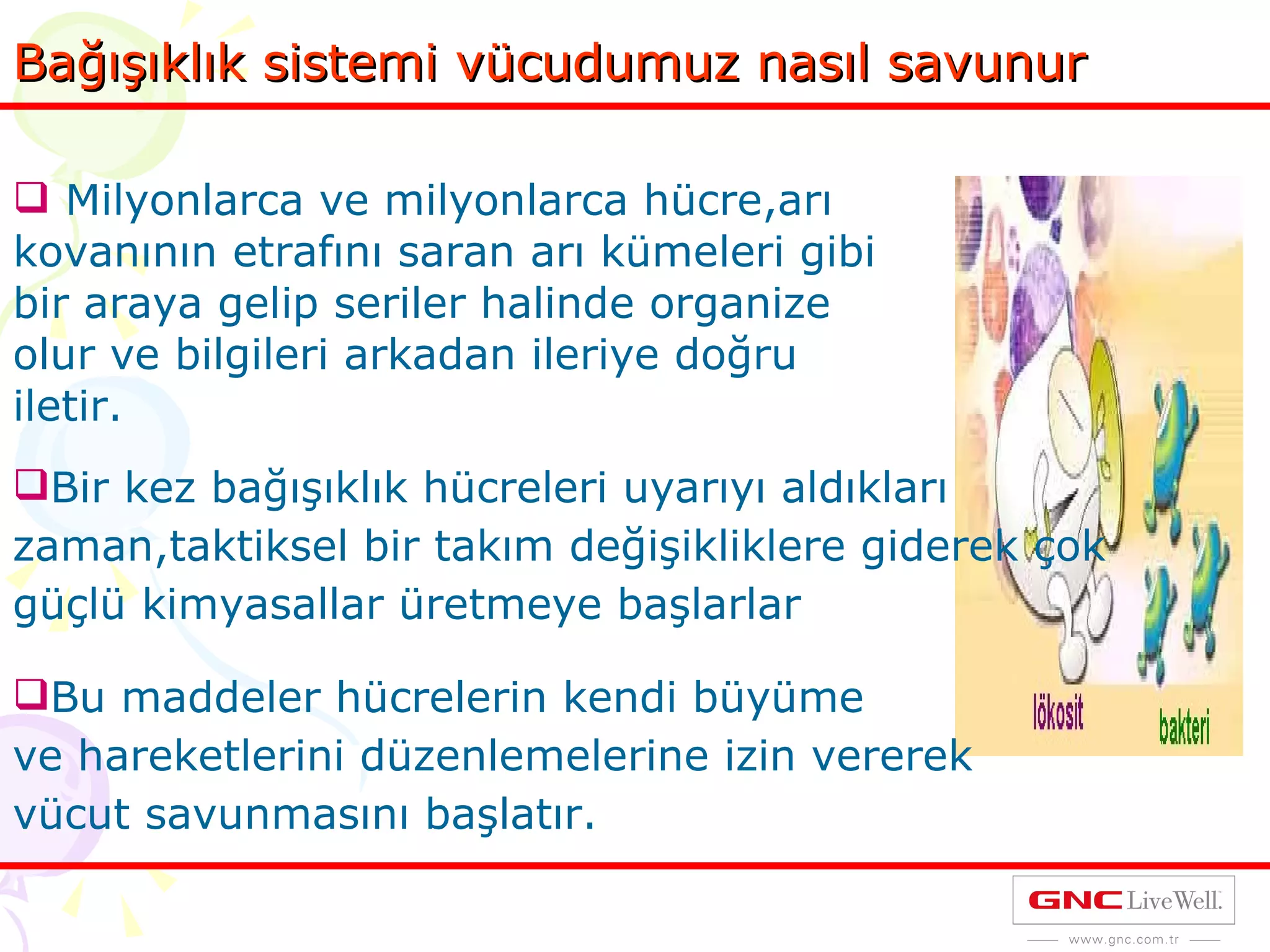 Bağışıklık sistemi vücudumuz nasıl savunur

❑ Milyonlarca ve milyonlarca hücre,arı kovanının etrafını saran arı kümeleri gibi bir araya gelip seriler halinde organize olur ve bilgileri arkadan ileriye doğru iletir.

❑Bir kez bağışıklık hücreleri uyarıyı aldıkları zaman,taktiksel bir takım değişikliklere giderek çok güçlü kimyasallar üretmeye başlarlar

❑Bu maddeler hücrelerin kendi büyüme ve hareketlerini düzenlemelerine izin vererek vücut savunmasını başlatır.

lökosit

bakteri

GNC LiveWell.

www.gnc.com.tr